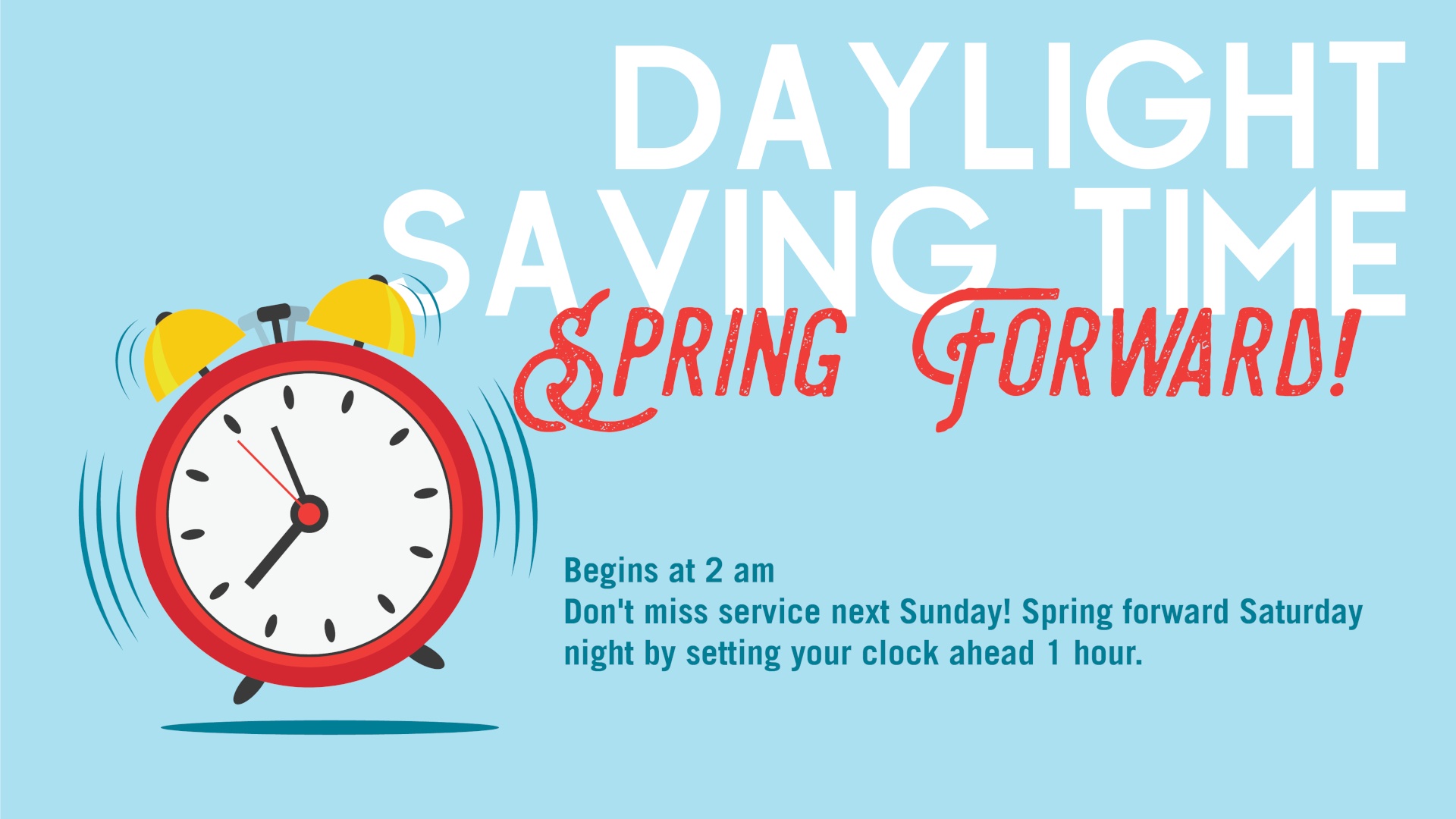 DAYLIGHT SAVING TIME

SPRING FORWARD!

Begins at 2 am
Don't miss service next Sunday! Spring forward Saturday night by setting your clock ahead 1 hour.